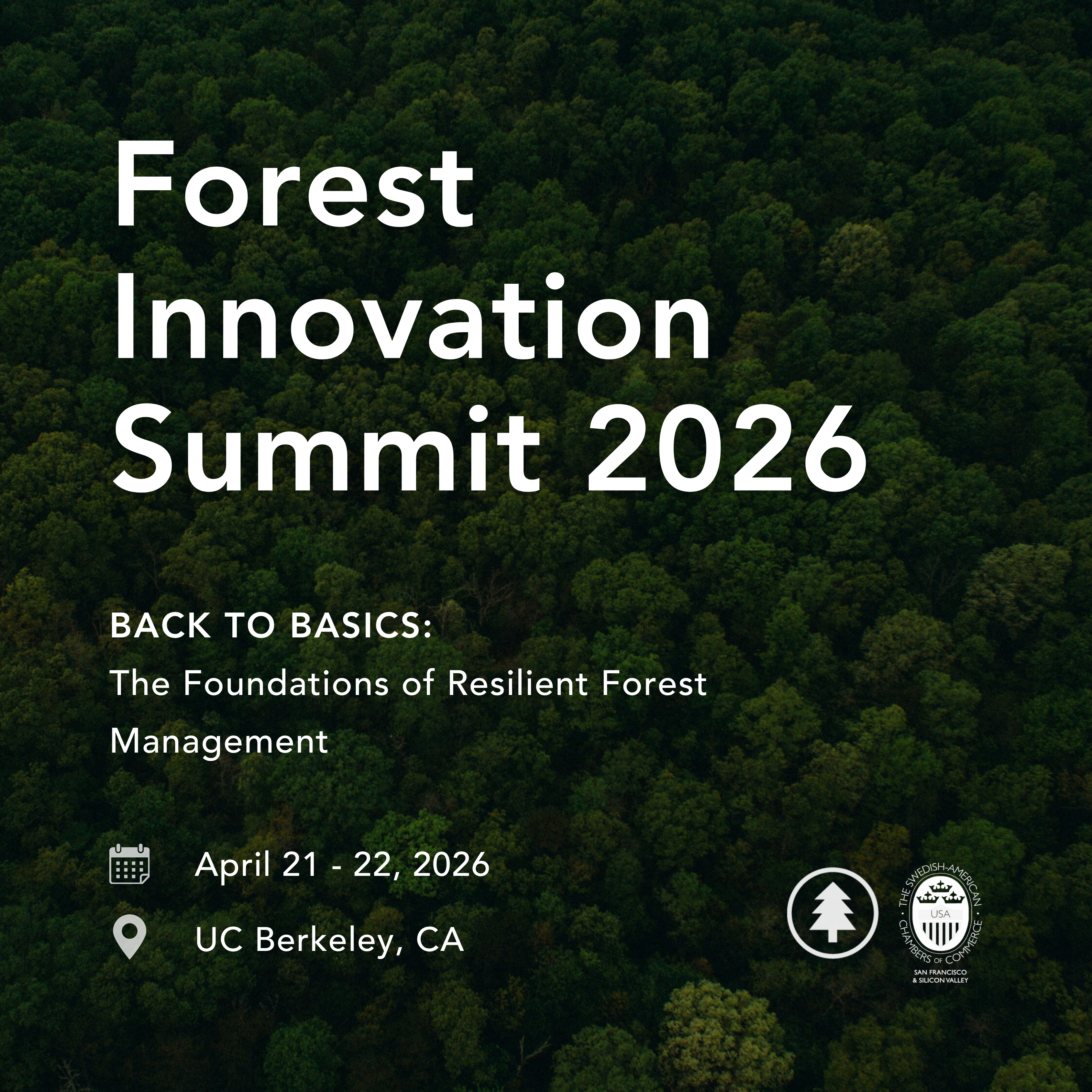 Forest Innovation Summit 2026

BACK TO BASICS:
The Foundations of Resilient Forest Management

April 21 - 22, 2026

UC Berkeley, CA

THE SWEDISH-AMERICAN CHAMBERS OF COMMERCE
USA
SAN FRANCISCO & SILICON VALLEY